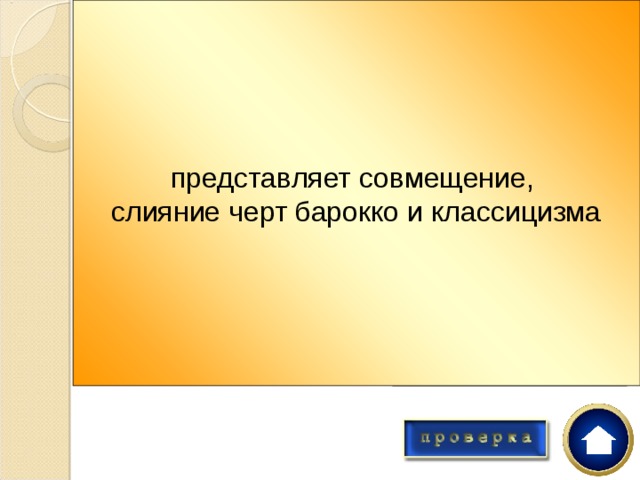 представляет совмещение, слияние черт барокко и классицизма

проверка